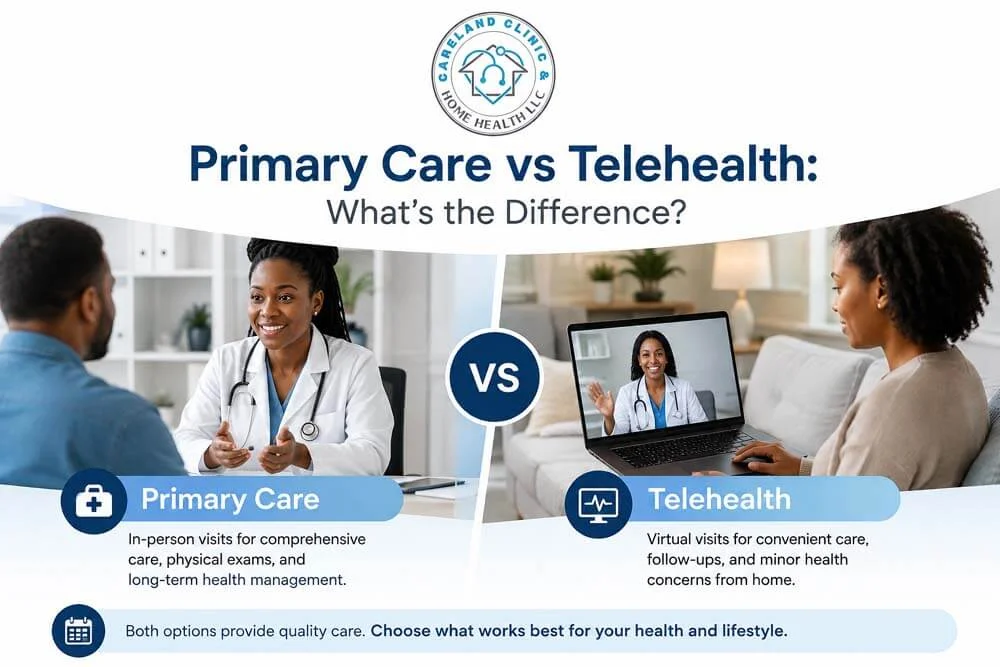 CARELAND CLINIC & HOME HEALTH LLC

Primary Care vs Telehealth:
What's the Difference?

VS

Primary Care

In-person visits for comprehensive care, physical exams, and long-term health management.

Telehealth

Virtual visits for convenient care, follow-ups, and minor health concerns from home.

Both options provide quality care. Choose what works best for your health and lifestyle.